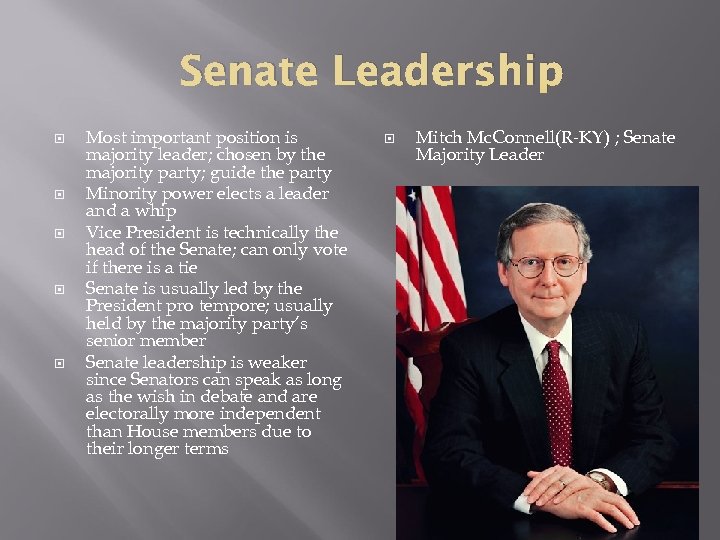 Senate Leadership

Most important position is majority leader; chosen by the majority party; guide the party

Minority power elects a leader and a whip

Vice President is technically the head of the Senate; can only vote if there is a tie

Senate is usually led by the President pro tempore; usually held by the majority party's senior member

Senate leadership is weaker since Senators can speak as long as the wish in debate and are electorally more independent than House members due to their longer terms

Mitch McConnell(R-KY) ; Senate Majority Leader